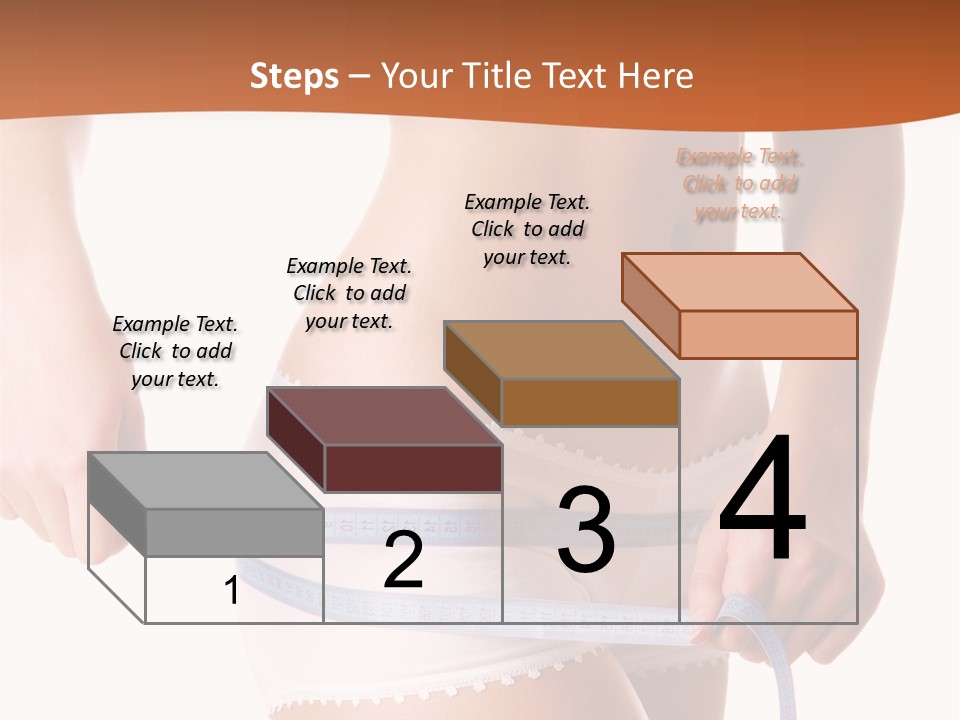 Steps – Your Title Text Here

Example Text. Click to add your text.

Example Text. Click to add your text.

Example Text. Click to add your text.

Example Text. Click to add your text.

1

2

3

4